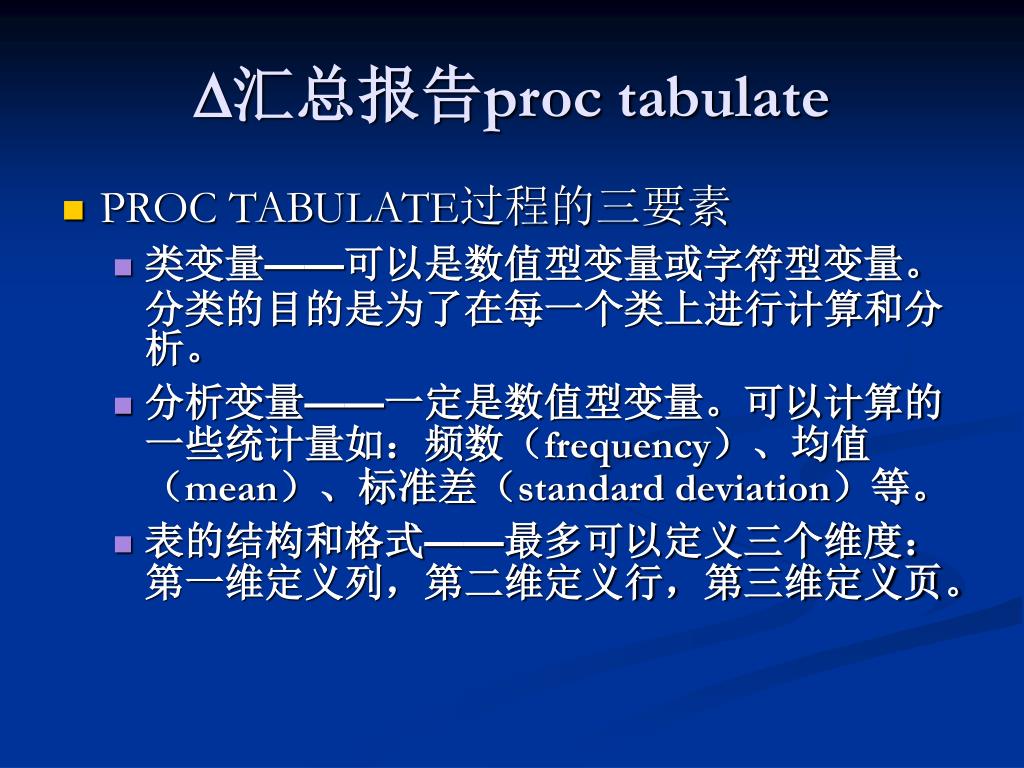 Δ汇总报告proc tabulate

PROC TABULATE过程的三要素

类变量——可以是数值型变量或字符型变量。分类的目的是为了在每一个类上进行计算和分析。

分析变量——一定是数值型变量。可以计算的一些统计量如：频数（frequency）、均值（mean）、标准差（standard deviation）等。

表的结构和格式——最多可以定义三个维度：第一维定义列，第二维定义行，第三维定义页。